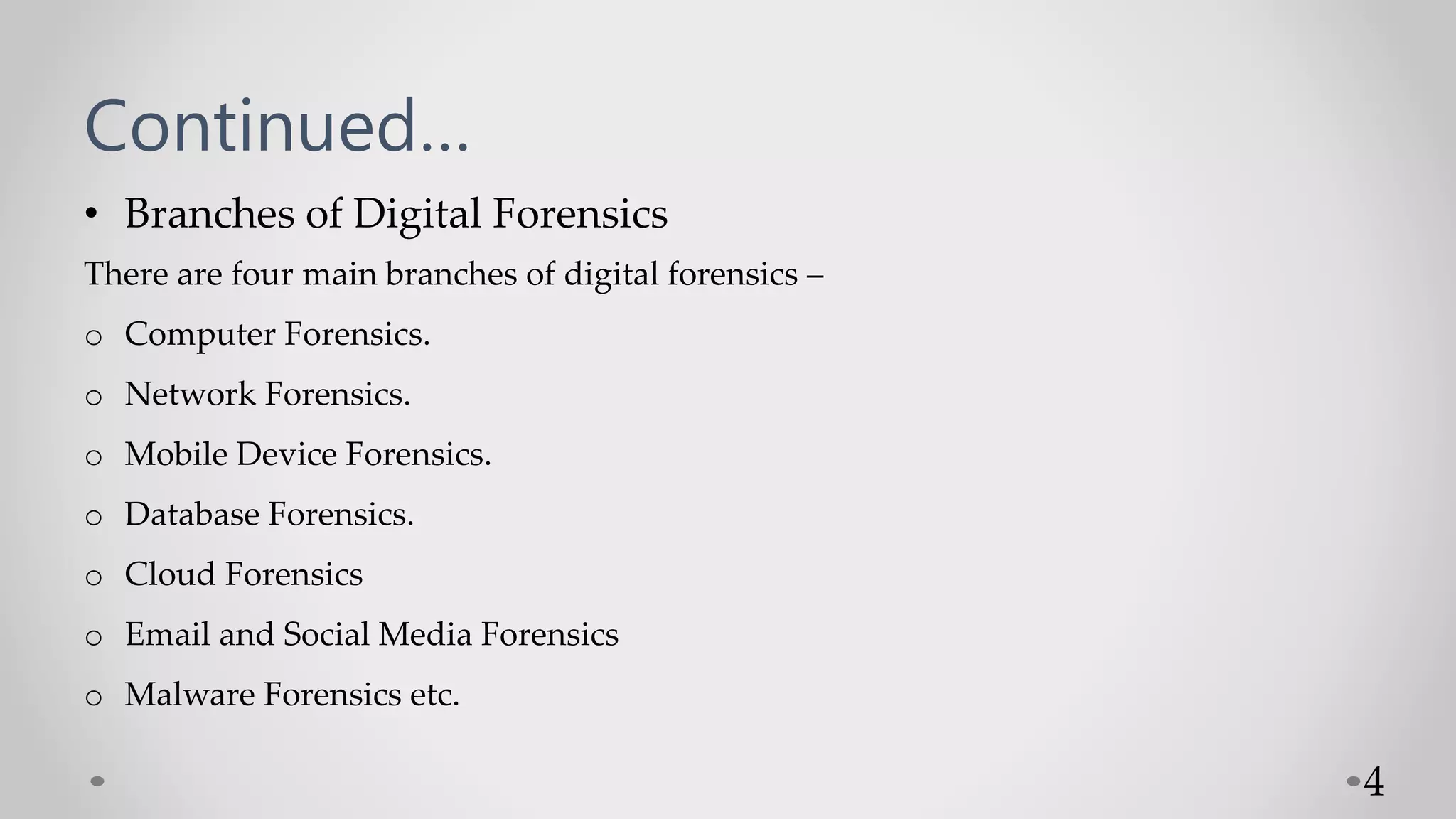 Continued…

• Branches of Digital Forensics

There are four main branches of digital forensics –

o Computer Forensics.

o Network Forensics.

o Mobile Device Forensics.

o Database Forensics.

o Cloud Forensics

o Email and Social Media Forensics

o Malware Forensics etc.

4